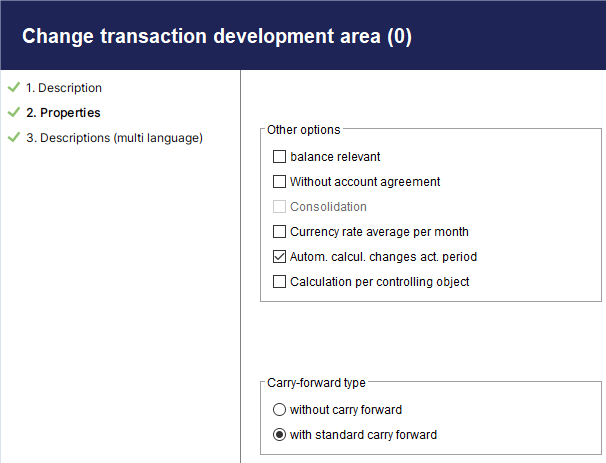 Change transaction development area (0)

1. Description
2. Properties
3. Descriptions (multi language)

Other options
balance relevant
Without account agreement
Consolidation
Currency rate average per month
Autom. calcul. changes act. period
Calculation per controlling object

Carry-forward type
without carry forward
with standard carry forward